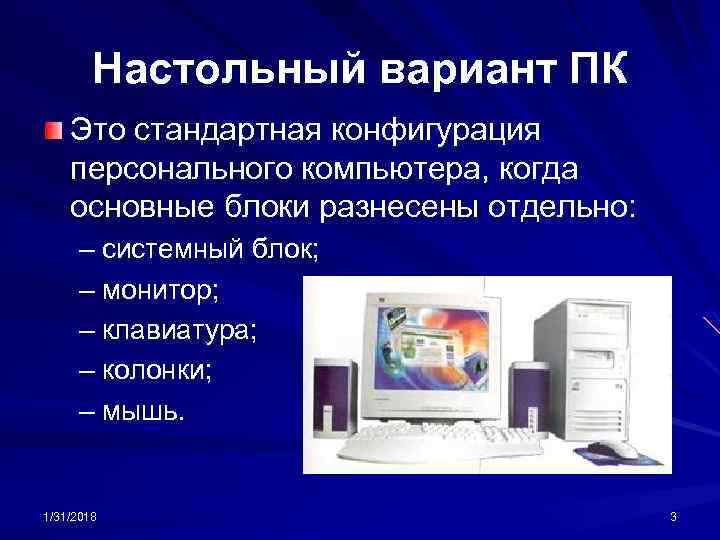 Настольный вариант ПК

Это стандартная конфигурация персонального компьютера, когда основные блоки разнесены отдельно:

– системный блок;
– монитор;
– клавиатура;
– колонки;
– мышь.

1/31/2018

3